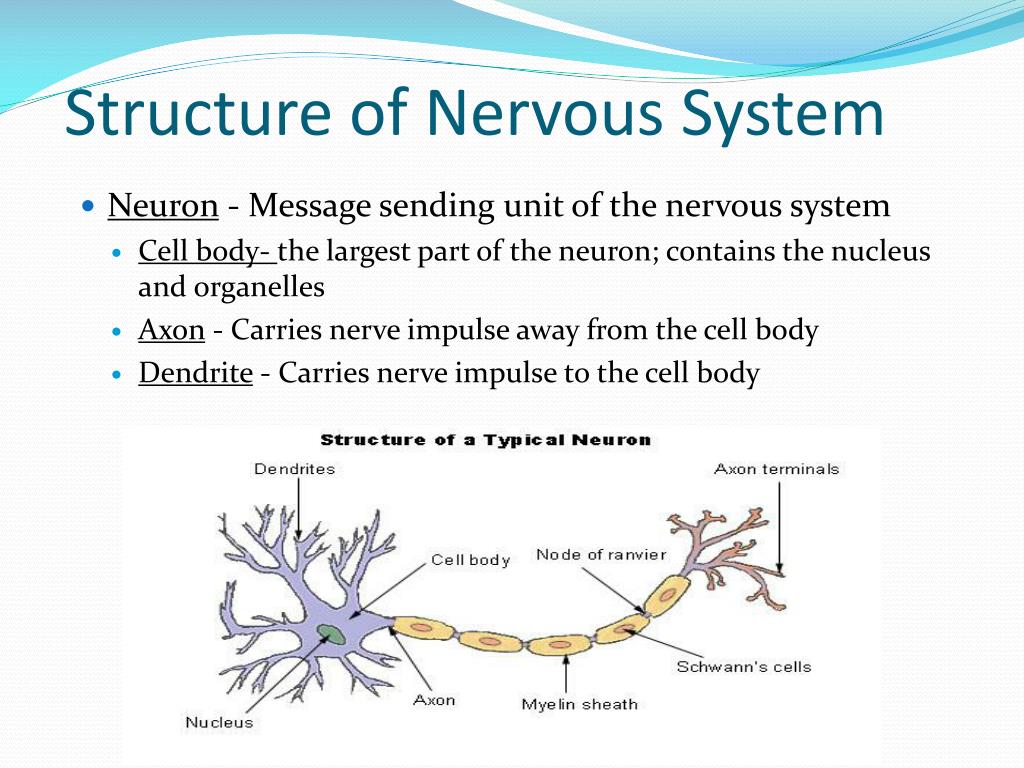 Structure of Nervous System

Neuron - Message sending unit of the nervous system

Cell body- the largest part of the neuron; contains the nucleus and organelles

Axon - Carries nerve impulse away from the cell body

Dendrite - Carries nerve impulse to the cell body

Structure of a Typical Neuron

Dendrites

Axon terminals

Cell body

Node of ranvier

Schwann's cells

Axon

Myelin sheath

Nucleus